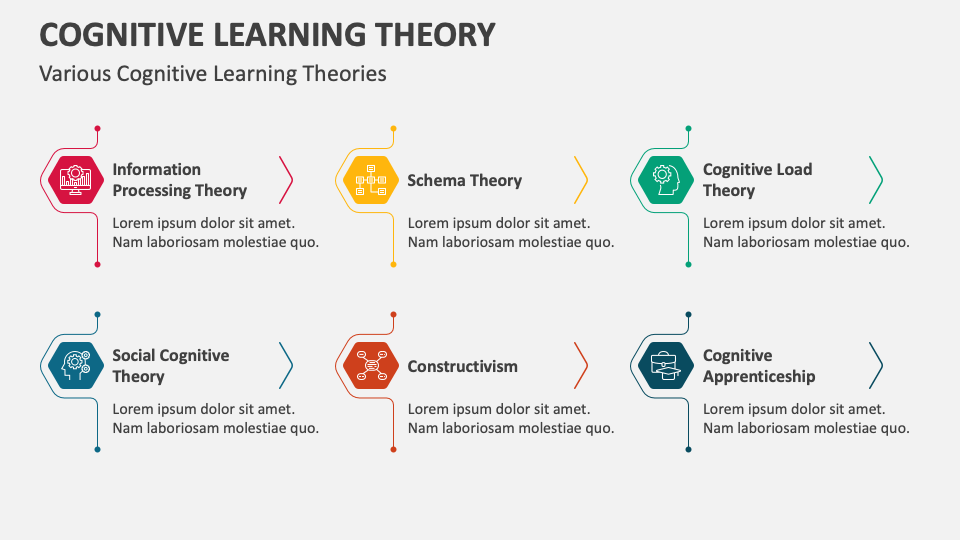 COGNITIVE LEARNING THEORY

Various Cognitive Learning Theories

Information Processing Theory

Lorem ipsum dolor sit amet. Nam laboriosam molestiae quo.

Schema Theory

Lorem ipsum dolor sit amet. Nam laboriosam molestiae quo.

Cognitive Load Theory

Lorem ipsum dolor sit amet. Nam laboriosam molestiae quo.

Social Cognitive Theory

Lorem ipsum dolor sit amet. Nam laboriosam molestiae quo.

Constructivism

Lorem ipsum dolor sit amet. Nam laboriosam molestiae quo.

Cognitive Apprenticeship

Lorem ipsum dolor sit amet. Nam laboriosam molestiae quo.